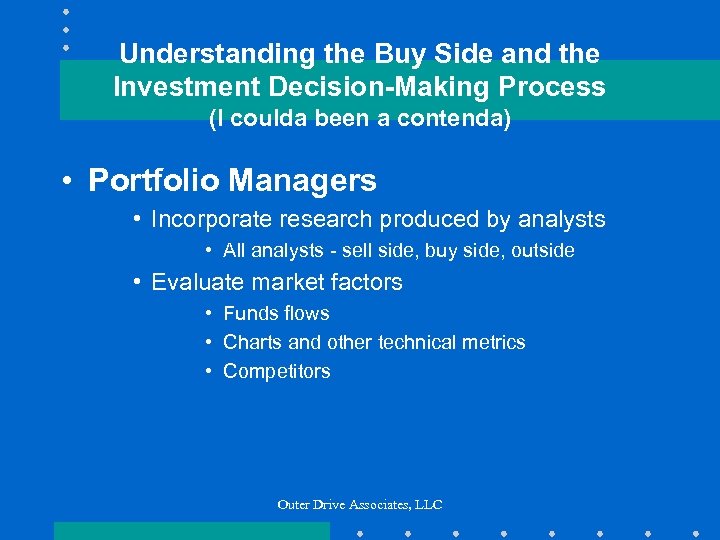 Understanding the Buy Side and the Investment Decision-Making Process
(I coulda been a contenda)

• Portfolio Managers
• Incorporate research produced by analysts
• All analysts - sell side, buy side, outside
• Evaluate market factors
• Funds flows
• Charts and other technical metrics
• Competitors

Outer Drive Associates, LLC